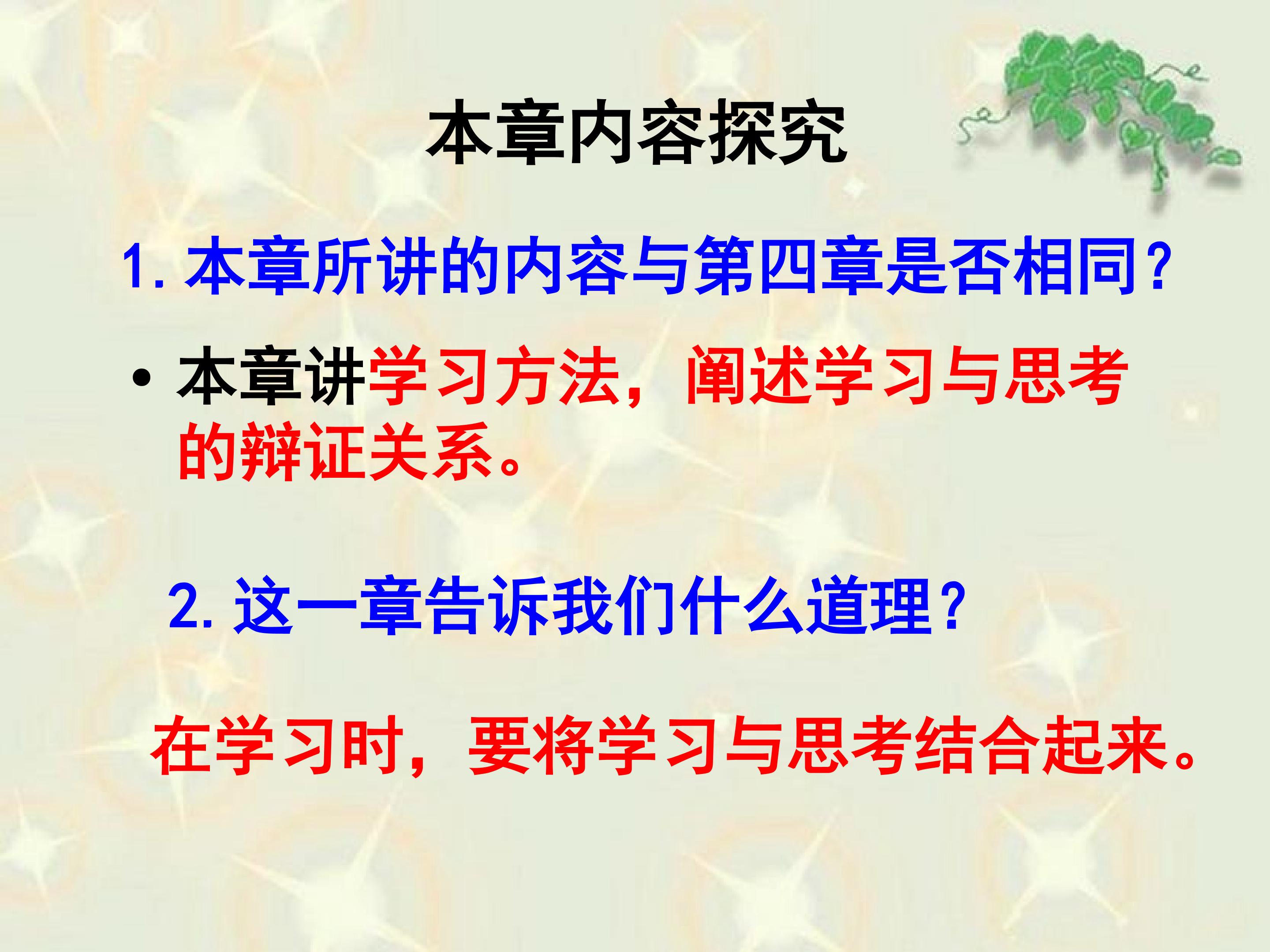 本章内容探究

1. 本章所讲的内容与第四章是否相同？

• 本章讲学习方法，阐述学习与思考的辩证关系。

2. 这一章告诉我们什么道理？

在学习时，要将学习与思考结合起来。